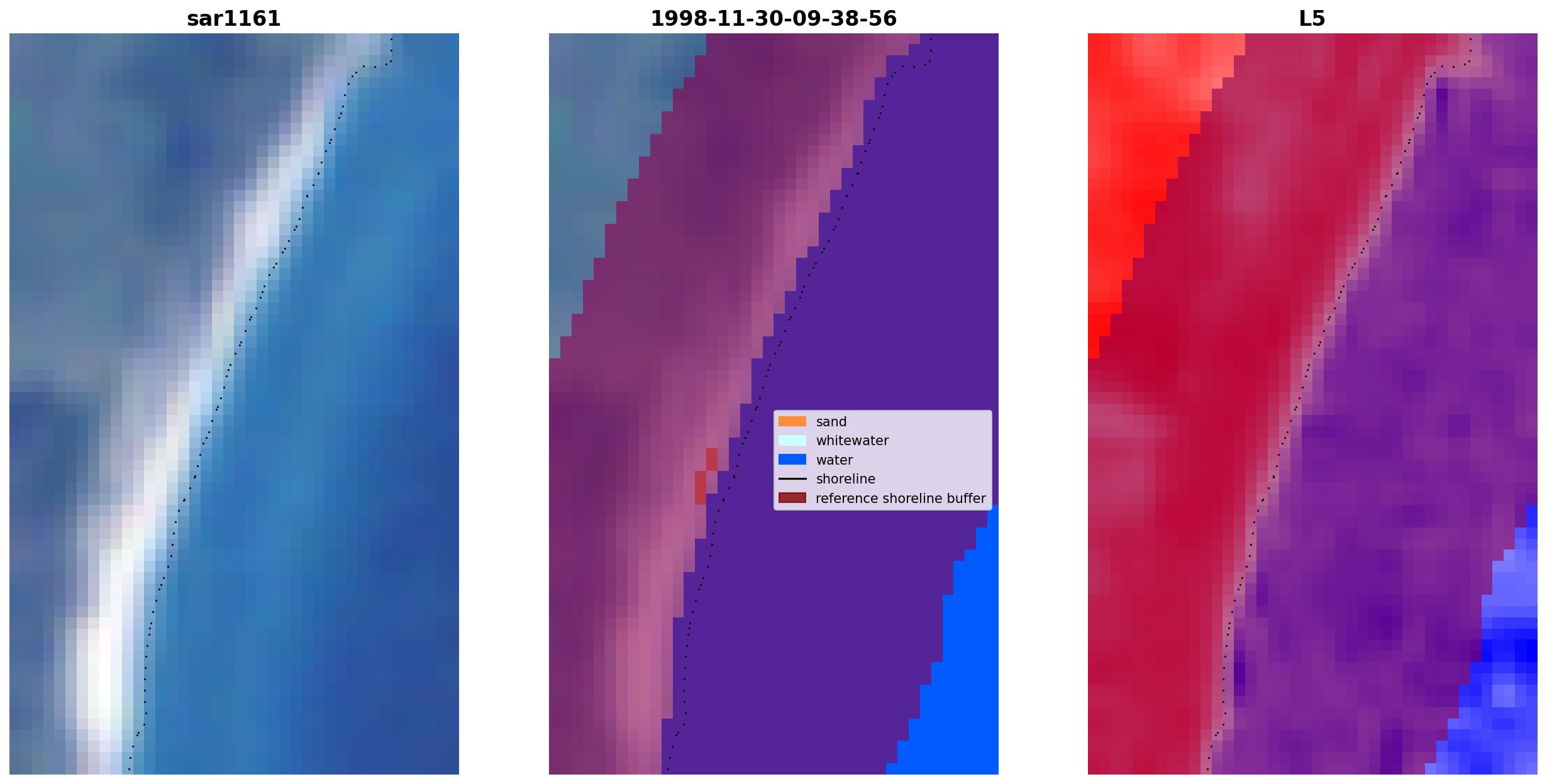 sar1161

1998-11-30-09-38-56

sand
whitewater
water
shoreline
reference shoreline buffer

L5